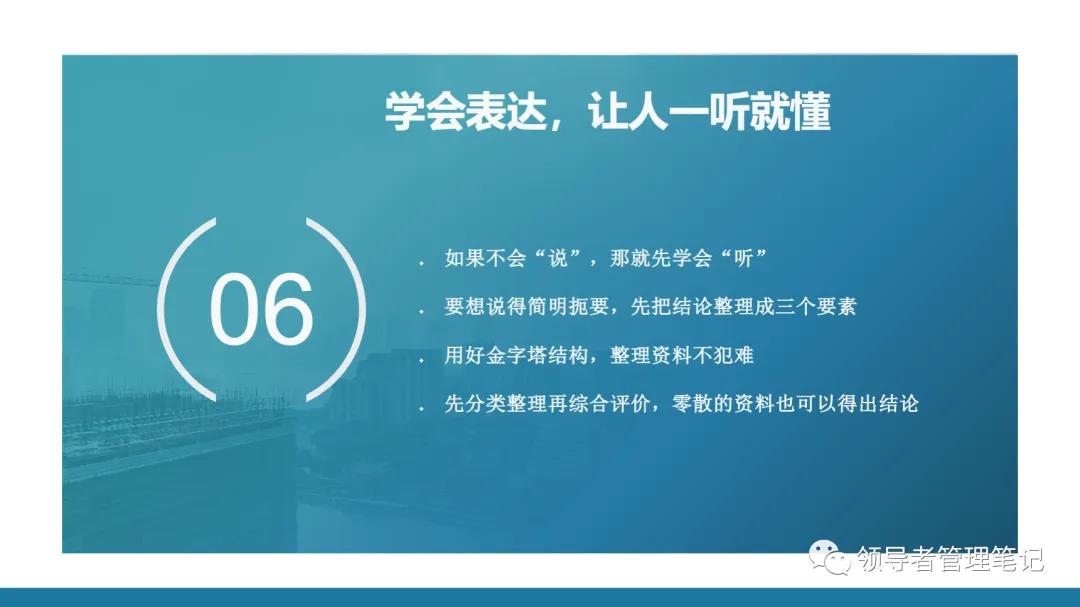 学会表达，让人一听就懂

06

. 如果不会“说”，那就先学会“听”

. 要想说得简明扼要，先把结论整理成三个要素

. 用好金字塔结构，整理资料不犯难

. 先分类整理再综合评价，零散的资料也可以得出结论

领导者管理笔记